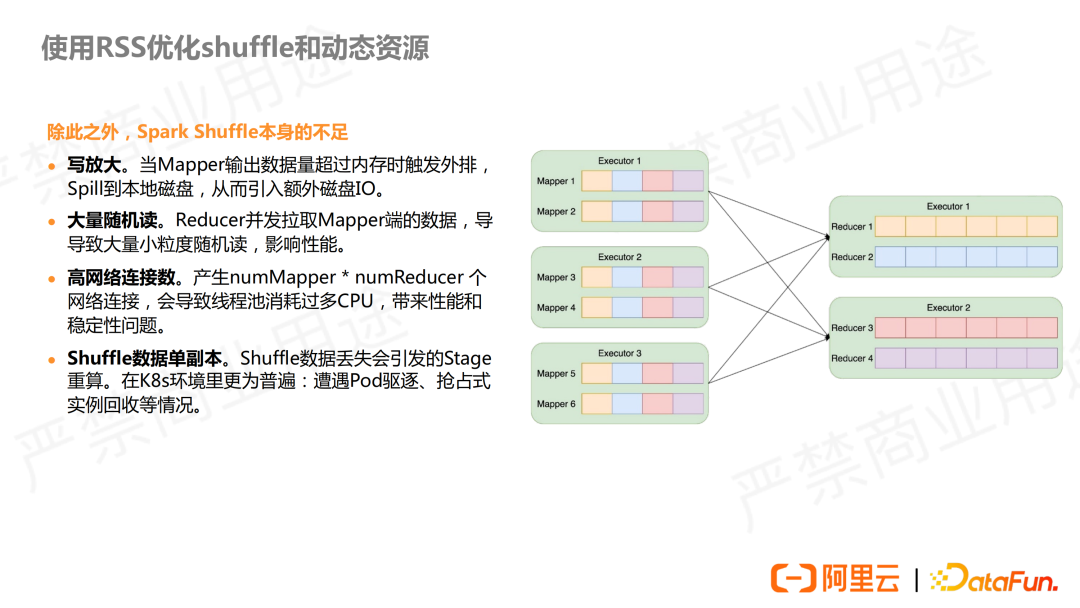 使用RSS优化shuffle和动态资源

除此之外，Spark Shuffle本身的不足

• 写放大。当Mapper输出数据量超过内存时触发外排，Spill到本地磁盘，从而引入额外磁盘IO。

• 大量随机读。Reducer并发拉取Mapper端的数据，导导致大量小粒度随机读，影响性能。

• 高网络连接数。产生numMapper * numReducer 个网络连接，会导致线程池消耗过多CPU，带来性能和稳定性问题。

• Shuffle数据单副本。Shuffle数据丢失会引发的Stage重算。在K8s环境里更为普遍：遭遇Pod驱逐、抢占式实例回收等情况。

Executor 1
Mapper 1
Mapper 2
Executor 2
Mapper 3
Mapper 4
Executor 3
Mapper 5
Mapper 6

Executor 1
Reducer 1
Reducer 2
Executor 2
Reducer 3
Reducer 4

严禁商业用途 严禁商业用途 严禁商业用途 严禁商业用途

阿里云 | DataFun.